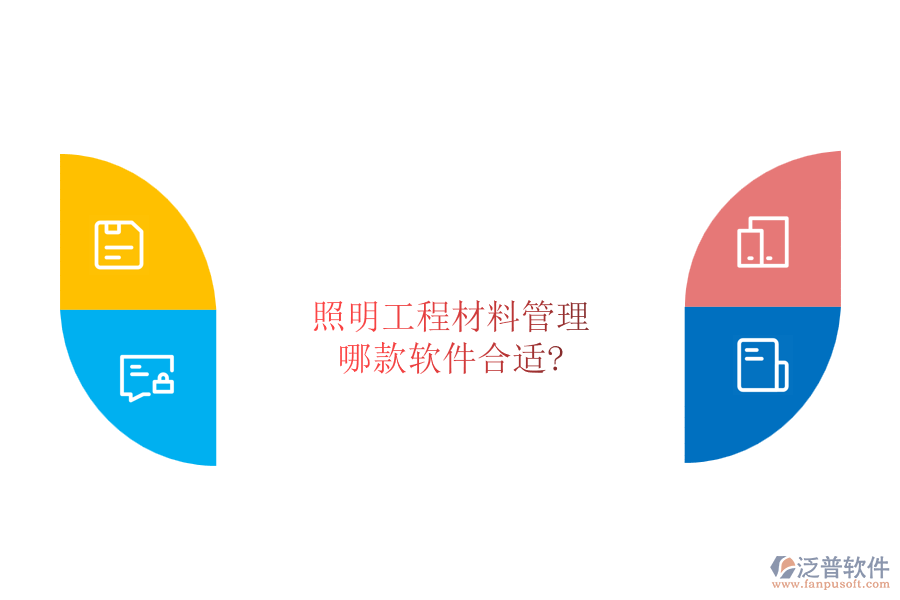 照明工程材料管理
哪款软件合适?

泛普软件
www.fanpusoft.com